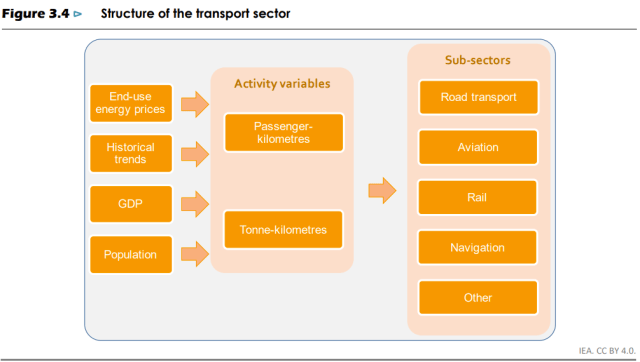 Figure 3.4 ⊳ Structure of the transport sector

End-use energy prices

Historical trends

GDP

Population

Activity variables

Passenger-kilometres

Tonne-kilometres

Sub-sectors

Road transport

Aviation

Rail

Navigation

Other

IEA. CC BY 4.0.